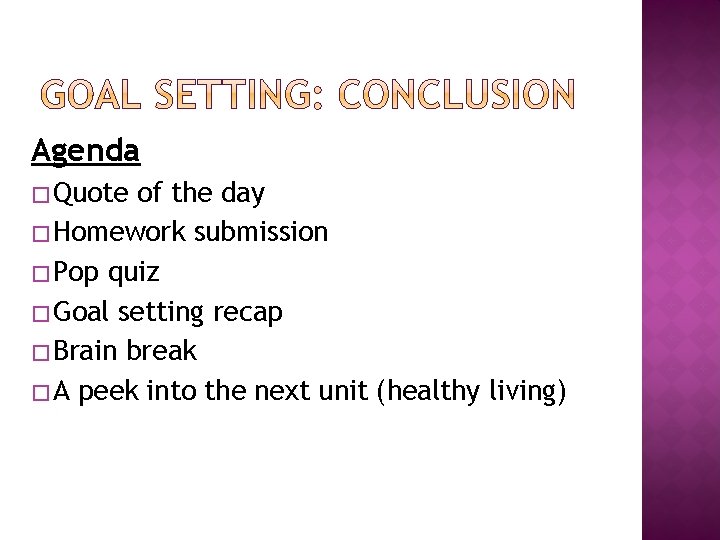 GOAL SETTING: CONCLUSION

Agenda

□ Quote of the day
□ Homework submission
□ Pop quiz
□ Goal setting recap
□ Brain break
□ A peek into the next unit (healthy living)